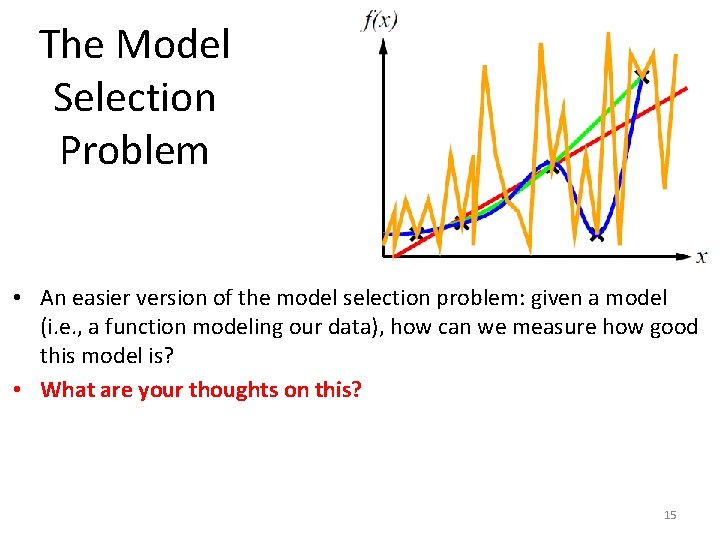 The Model Selection Problem

$f(x)$

$x$

• An easier version of the model selection problem: given a model (i.e., a function modeling our data), how can we measure how good this model is?
• What are your thoughts on this?

15